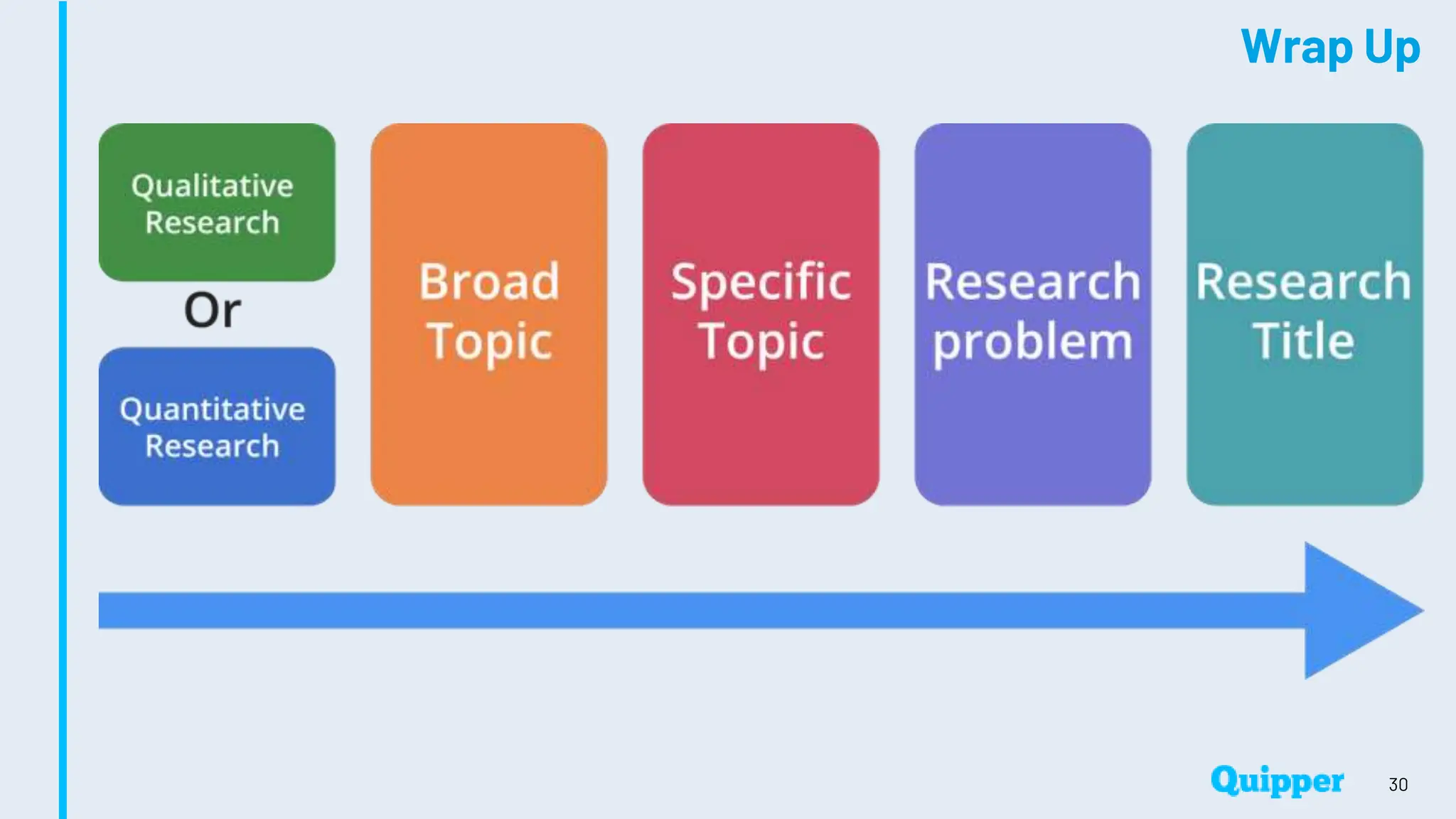 Wrap Up

Qualitative Research

Or

Quantitative Research

Broad Topic

Specific Topic

Research problem

Research Title

Quipper

30